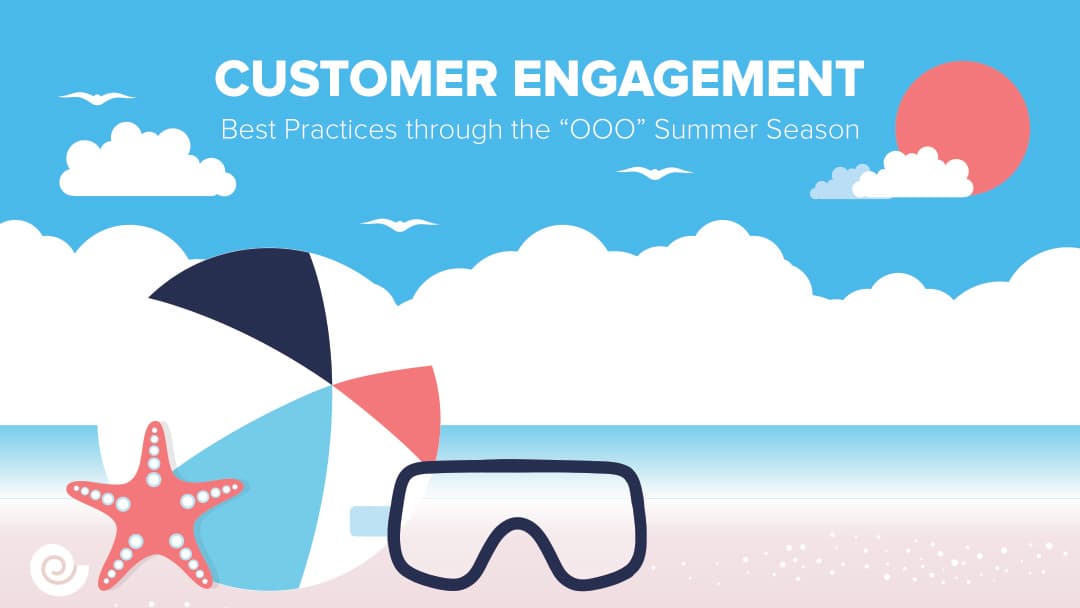 CUSTOMER ENGAGEMENT

Best Practices through the “OOO” Summer Season